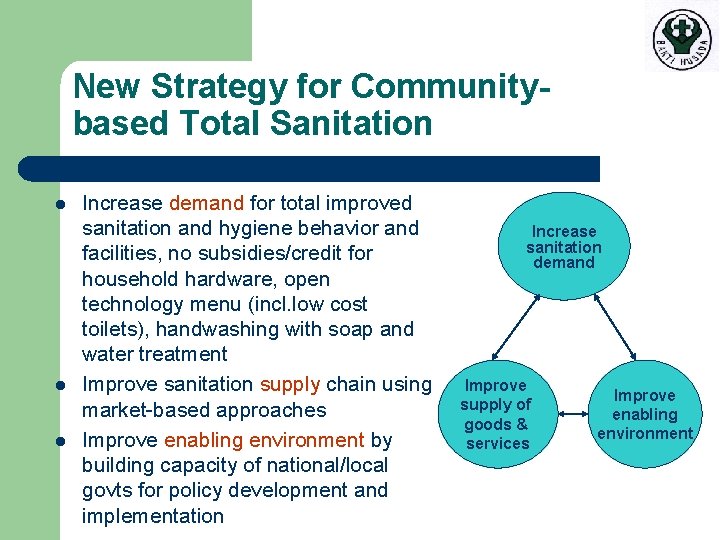 BAKTI HUSADA

New Strategy for Community-based Total Sanitation

- Increase demand for total improved sanitation and hygiene behavior and facilities, no subsidies/credit for household hardware, open technology menu (incl.low cost toilets), handwashing with soap and water treatment
- Improve sanitation supply chain using market-based approaches
- Improve enabling environment by building capacity of national/local govts for policy development and implementation

Increase sanitation demand

Improve supply of goods & services

Improve enabling environment